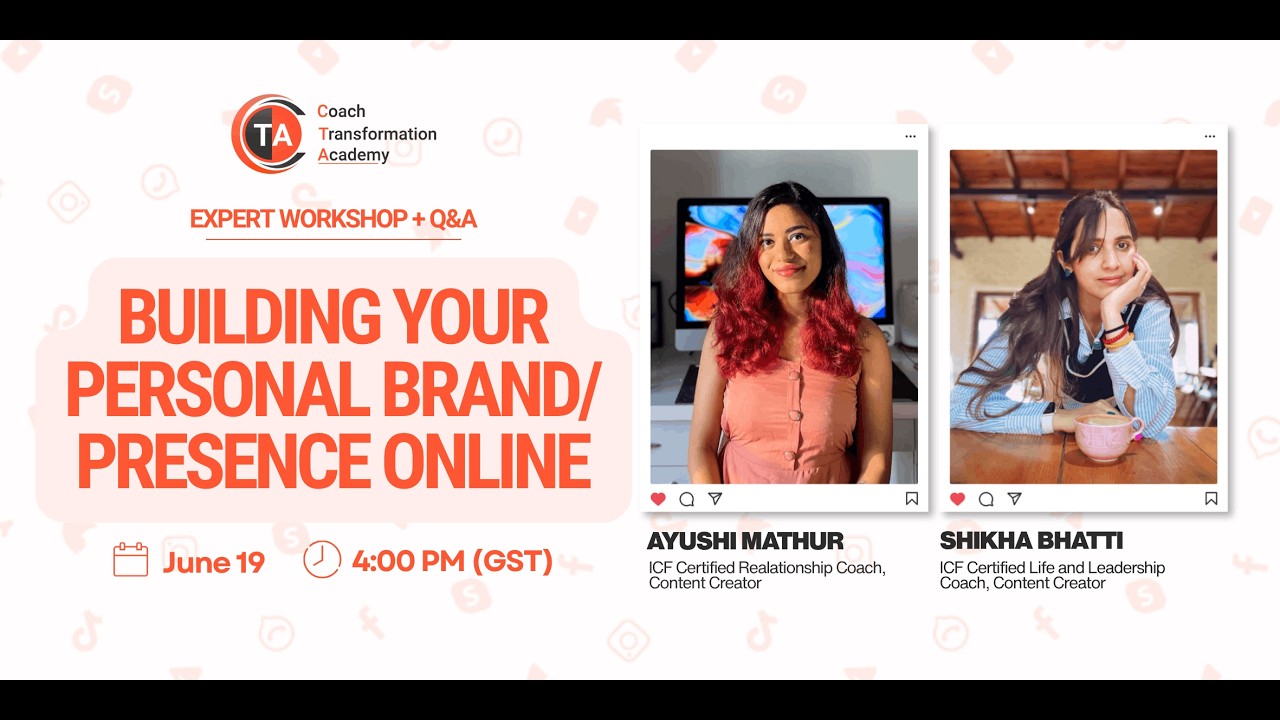 TA Coach Transformation Academy

EXPERT WORKSHOP + Q&A

BUILDING YOUR PERSONAL BRAND/ PRESENCE ONLINE

June 19

4:00 PM (GST)

AYUSHI MATHUR
ICF Certified Realationship Coach, Content Creator

SHIKHA BHATTI
ICF Certified Life and Leadership Coach, Content Creator